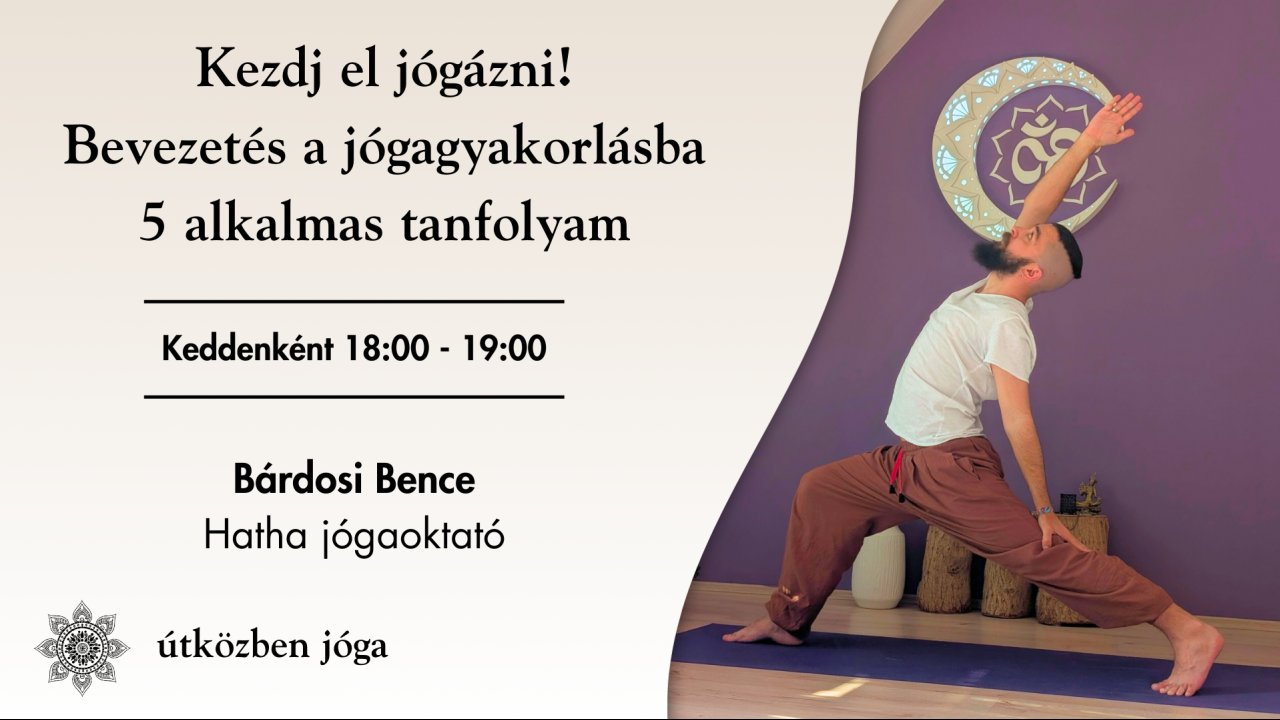 Kezdj el jógázni!
Bevezetés a jógagyakorlásba
5 alkalmas tanfolyam

Keddenként 18:00 - 19:00

Bárdosi Bence
Hatha jógaoktató

útközben jóga